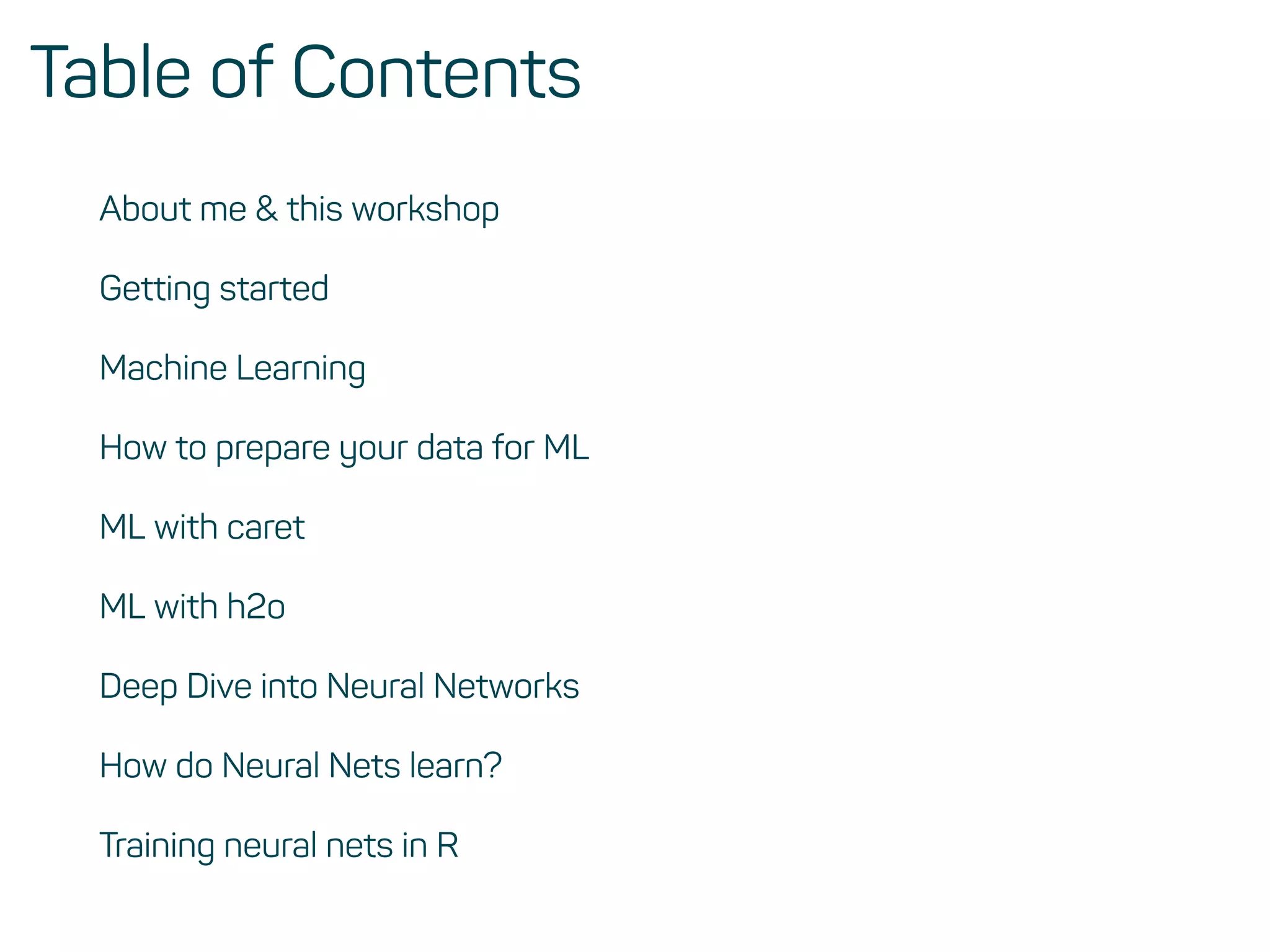 Table of Contents

About me & this workshop

Getting started

Machine Learning

How to prepare your data for ML

ML with caret

ML with h2o

Deep Dive into Neural Networks

How do Neural Nets learn?

Training neural nets in R